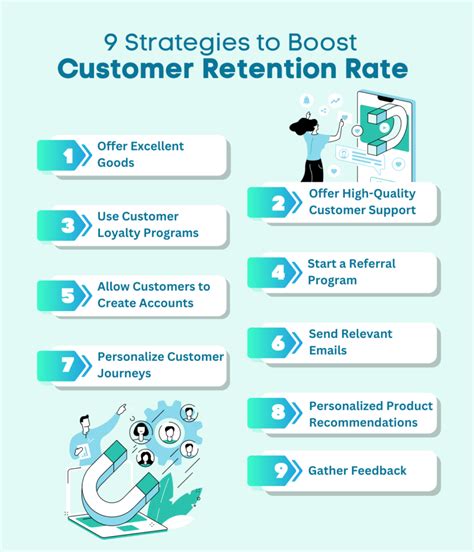 9 Strategies to Boost
Customer Retention Rate

1 Offer Excellent Goods

2 Offer High-Quality Customer Support

3 Use Customer Loyalty Programs

4 Start a Referral Program

5 Allow Customers to Create Accounts

6 Send Relevant Emails

7 Personalize Customer Journeys

8 Personalized Product Recommendations

9 Gather Feedback